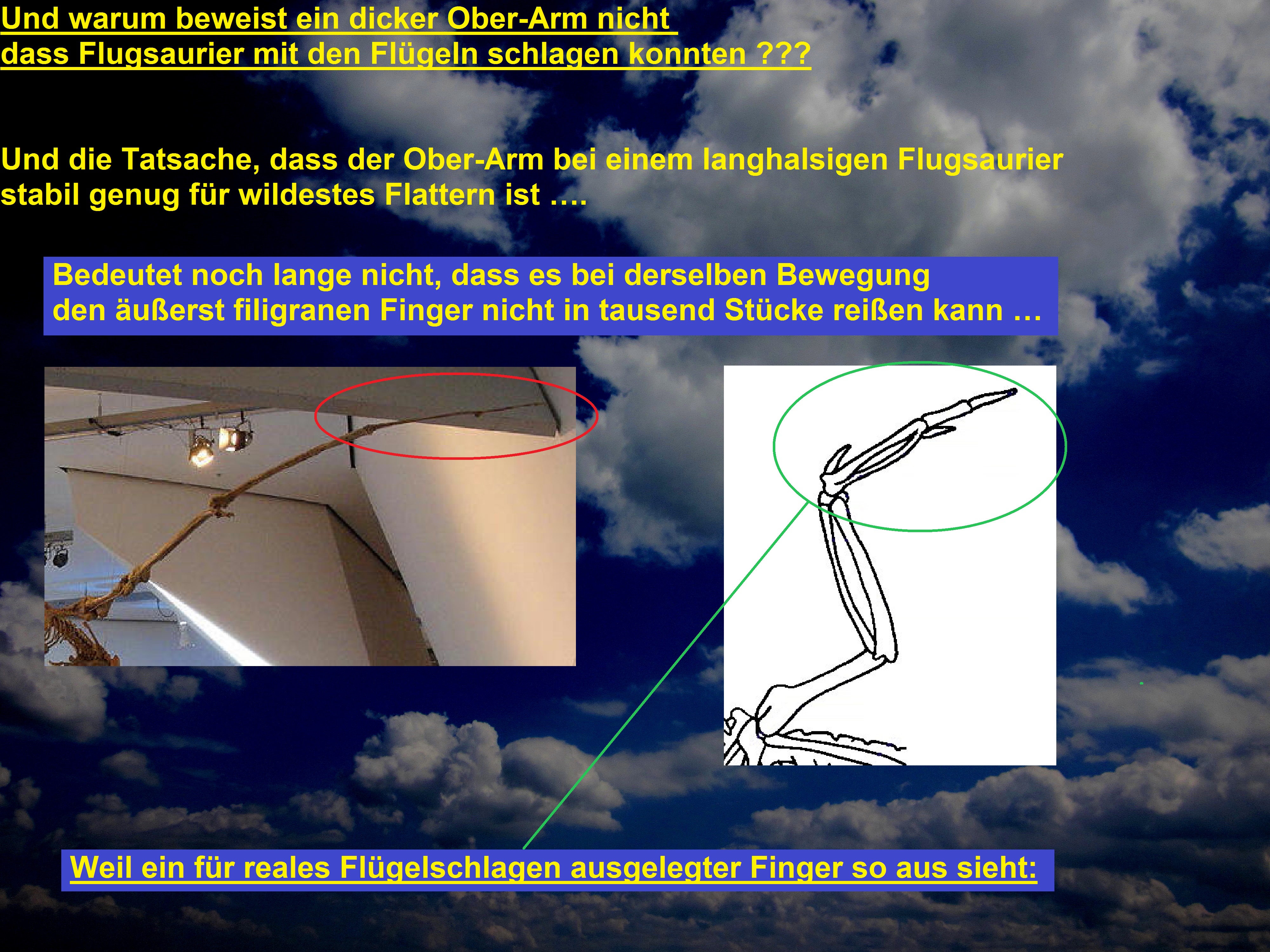 Und warum beweist ein dicker Ober-Arm nicht
dass Flugsaurier mit den Flügeln schlagen konnten ???

Und die Tatsache, dass der Ober-Arm bei einem langhalsigen Flugsaurier stabil genug für wildestes Flattern ist ….

Bedeutet noch lange nicht, dass es bei derselben Bewegung den äußerst filigranen Finger nicht in tausend Stücke reißen kann …

Weil ein für reales Flügelschlagen ausgelegter Finger so aus sieht: